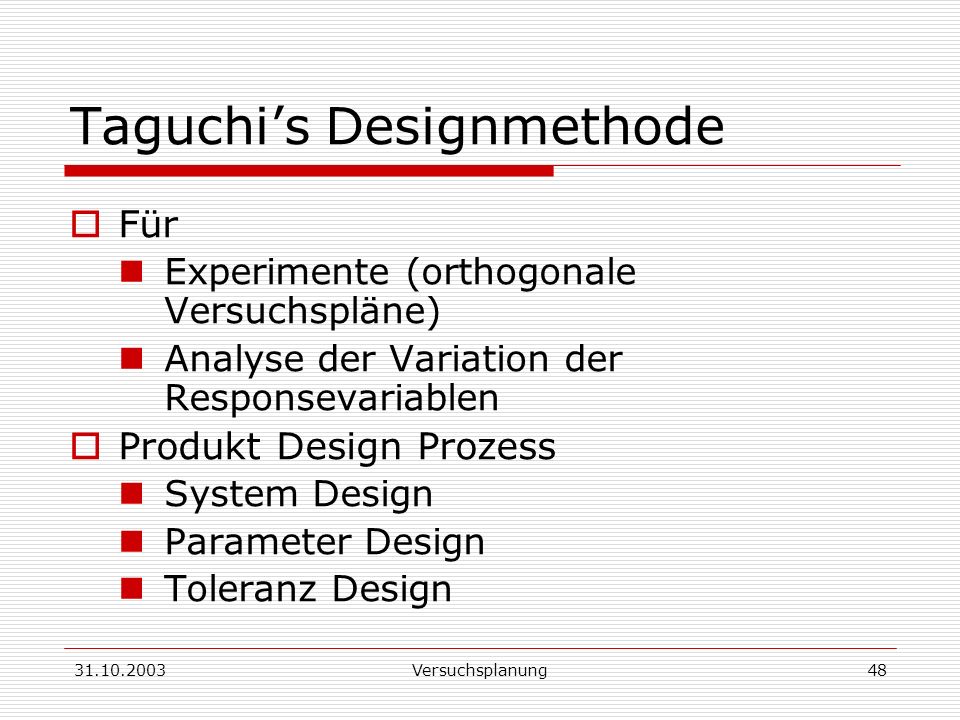 Taguchi’s Designmethode

Für
Experimente (orthogonale Versuchspläne)
Analyse der Variation der Responsevariablen
Produkt Design Prozess
System Design
Parameter Design
Toleranz Design

31.10.2003 Versuchsplanung 48